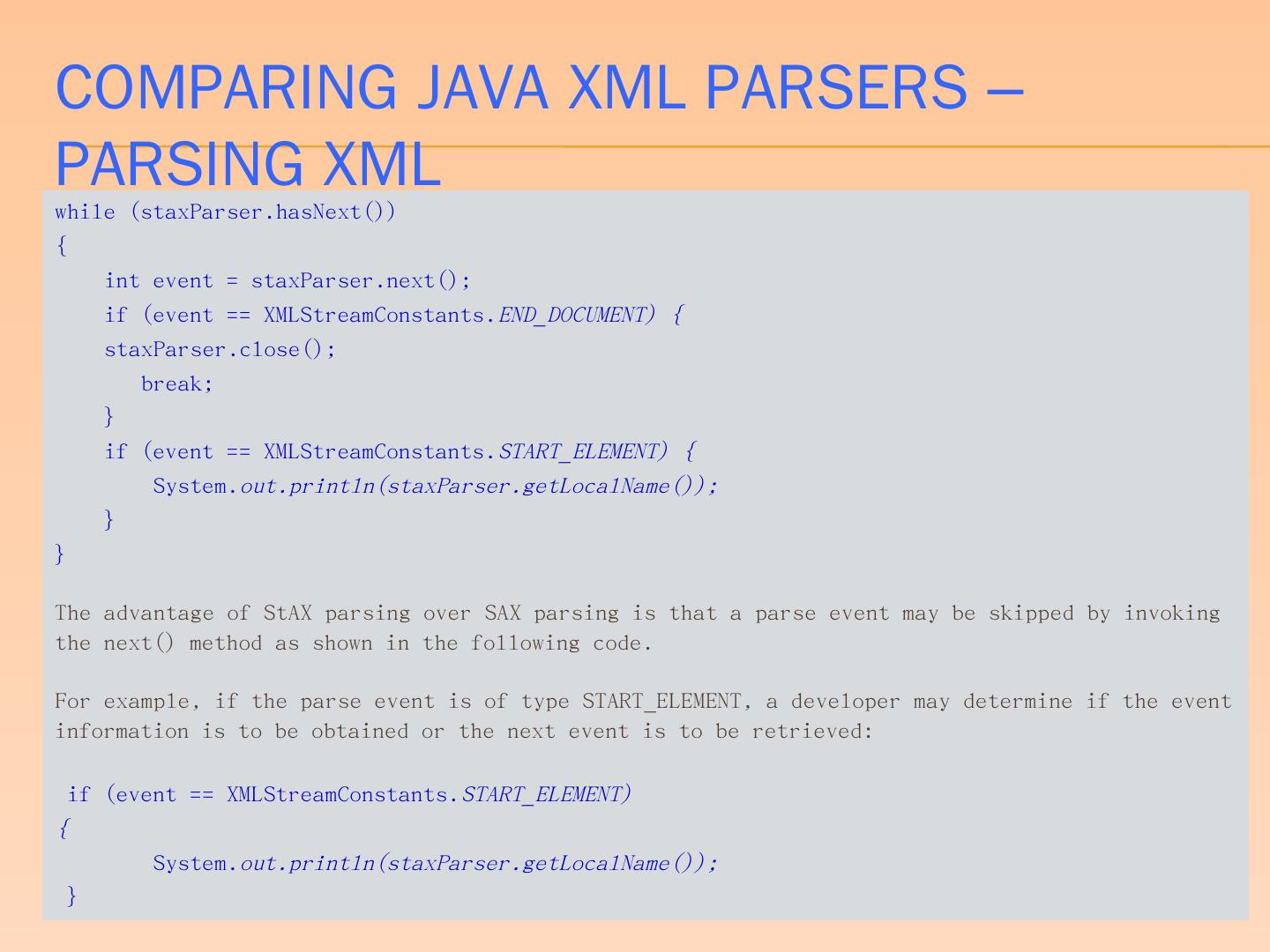 COMPARING JAVA XML PARSERS – PARSING XML

while (staxParser.hasNext())
{
int event = staxParser.next();
if (event == XMLStreamConstants.END_DOCUMENT) {
staxParser.close();
break;
}
if (event == XMLStreamConstants.START_ELEMENT) {
System.out.println(staxParser.getLocalName());
}
}

The advantage of StAX parsing over SAX parsing is that a parse event may be skipped by invoking the next() method as shown in the following code.

For example, if the parse event is of type START_ELEMENT, a developer may determine if the event information is to be obtained or the next event is to be retrieved:

if (event == XMLStreamConstants.START_ELEMENT)
{
System.out.println(staxParser.getLocalName());
}